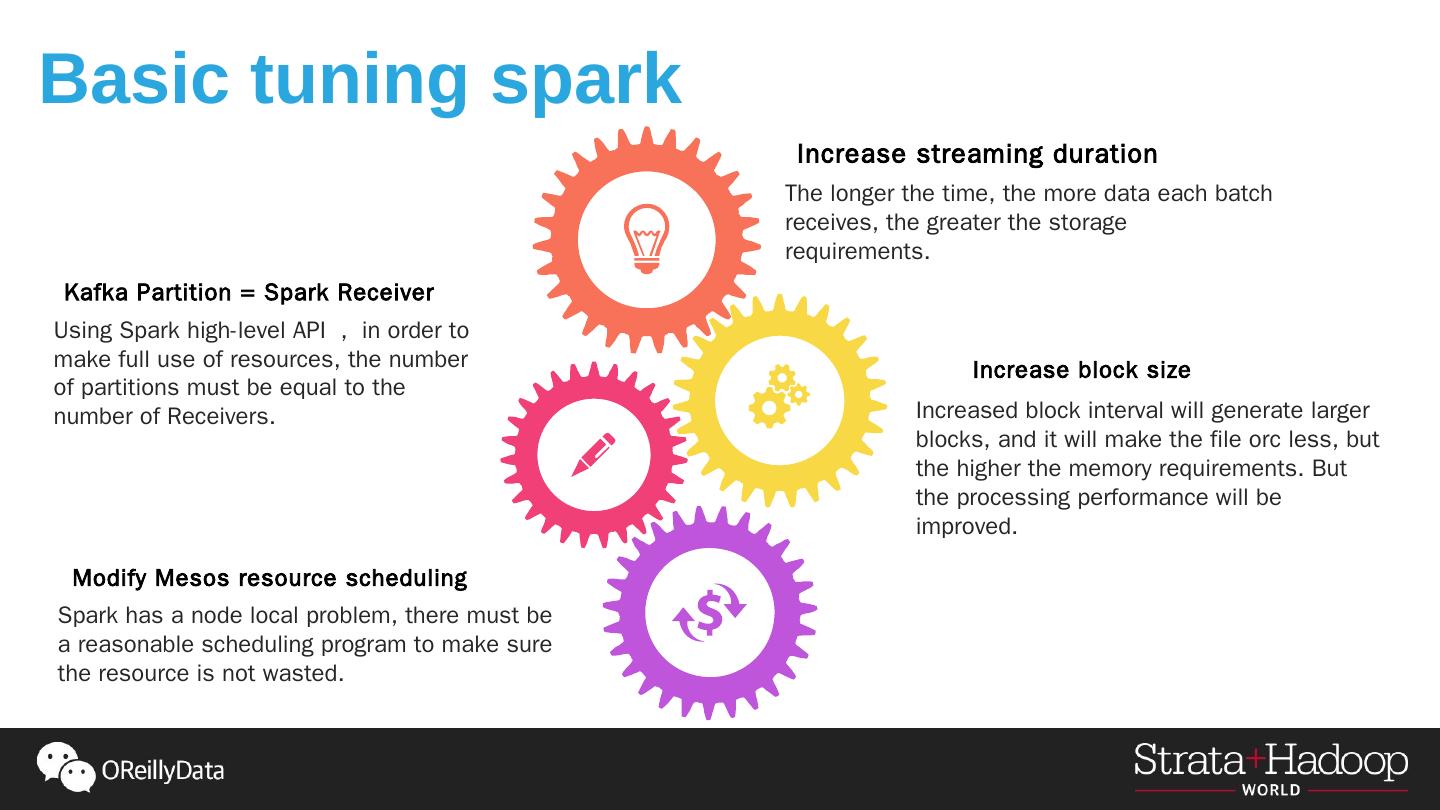 Basic tuning spark

Increase streaming duration

The longer the time, the more data each batch receives, the greater the storage requirements.

Kafka Partition = Spark Receiver

Using Spark high-level API ， in order to make full use of resources, the number of partitions must be equal to the number of Receivers.

Increase block size

Increased block interval will generate larger blocks, and it will make the file orc less, but the higher the memory requirements. But the processing performance will be improved.

Modify Mesos resource scheduling

Spark has a node local problem, there must be a reasonable scheduling program to make sure the resource is not wasted.

OReillyData

Strata+Hadoop WORLD